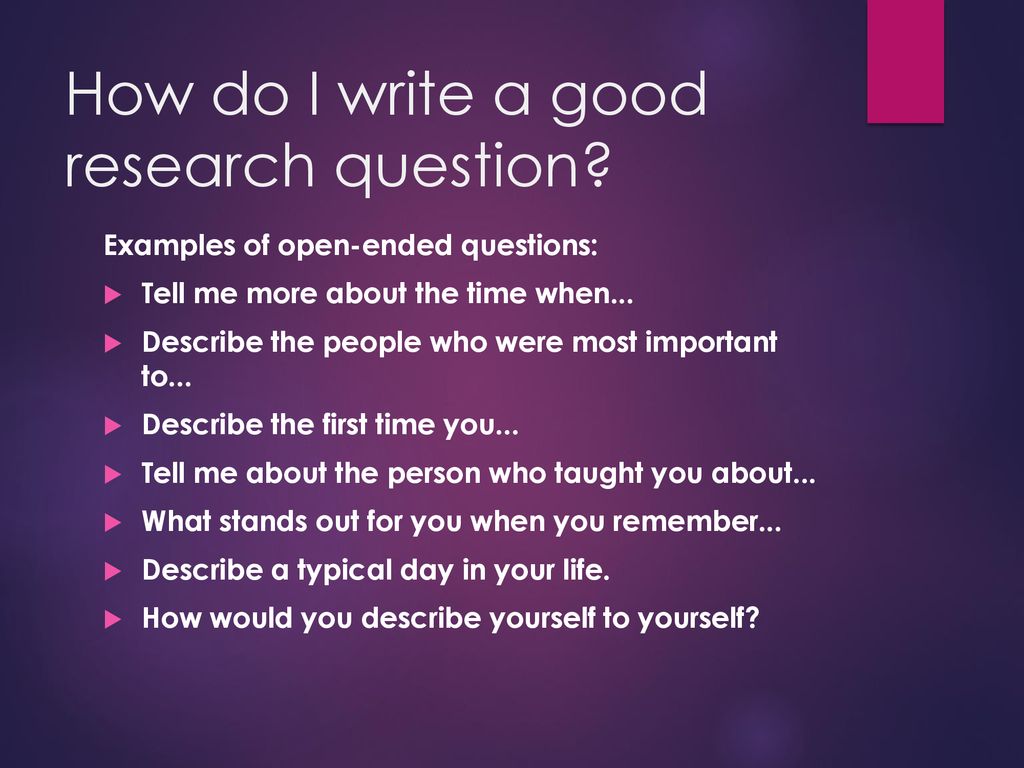 How do I write a good research question?

Examples of open-ended questions:

Tell me more about the time when...

Describe the people who were most important to...

Describe the first time you...

Tell me about the person who taught you about...

What stands out for you when you remember...

Describe a typical day in your life.

How would you describe yourself to yourself?